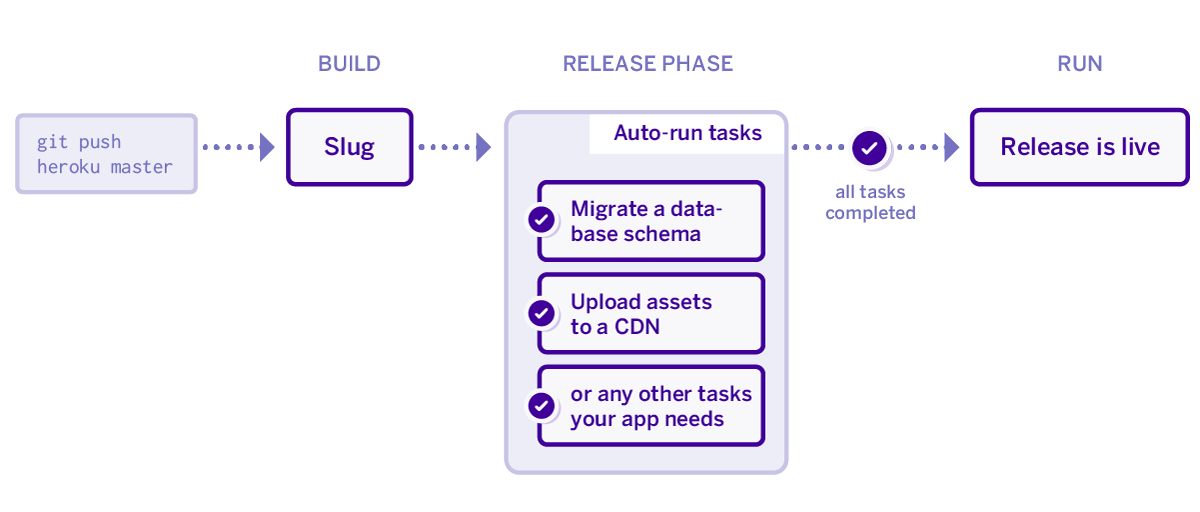 BUILD

RELEASE PHASE

RUN

git push heroku master

Slug

Auto-run tasks

Migrate a database schema

Upload assets to a CDN

or any other tasks your app needs

all tasks completed

Release is live